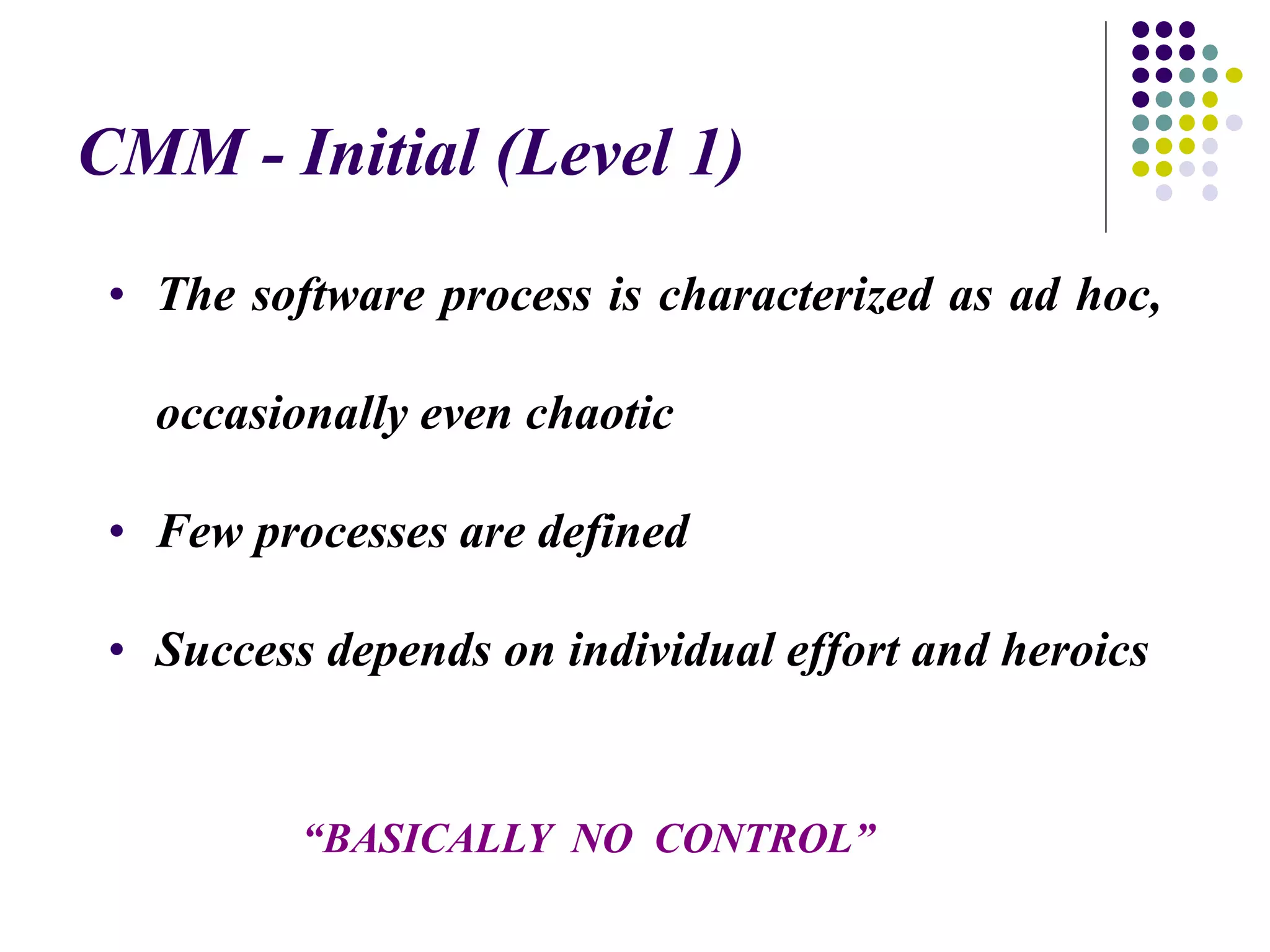 CMM - Initial (Level 1)

• The software process is characterized as ad hoc, occasionally even chaotic

• Few processes are defined

• Success depends on individual effort and heroics

“BASICALLY NO CONTROL”